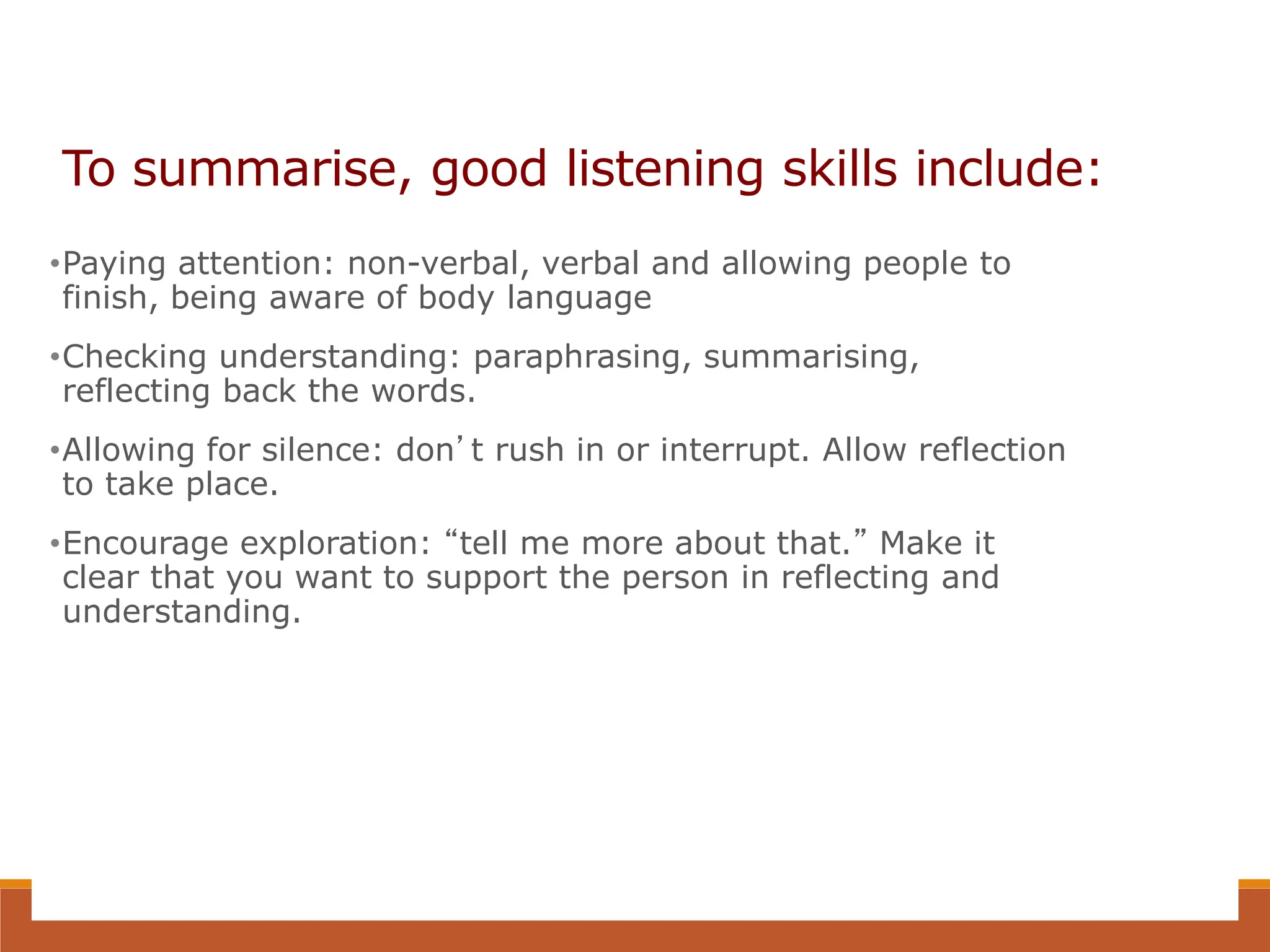 To summarise, good listening skills include:

•Paying attention: non-verbal, verbal and allowing people to finish, being aware of body language

•Checking understanding: paraphrasing, summarising, reflecting back the words.

•Allowing for silence: don’t rush in or interrupt. Allow reflection to take place.

•Encourage exploration: “tell me more about that.” Make it clear that you want to support the person in reflecting and understanding.